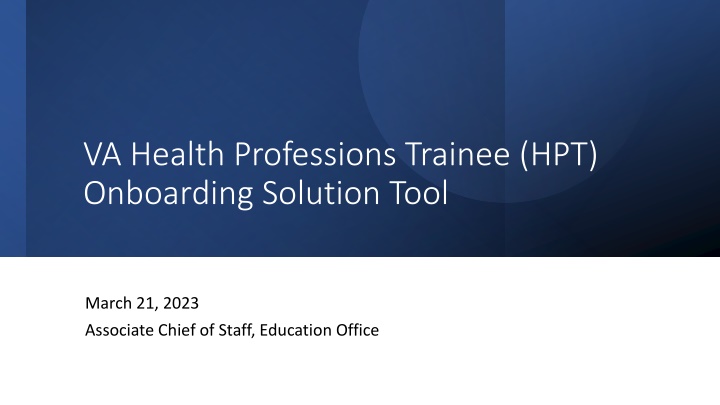 VA Health Professions Trainee (HPT) Onboarding Solution Tool

March 21, 2023
Associate Chief of Staff, Education Office